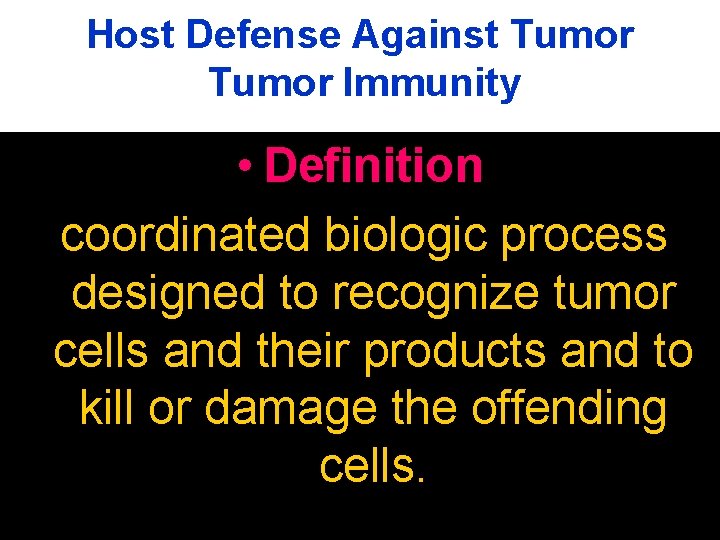 Host Defense Against Tumor
Tumor Immunity

• Definition

coordinated biologic process designed to recognize tumor cells and their products and to kill or damage the offending cells.